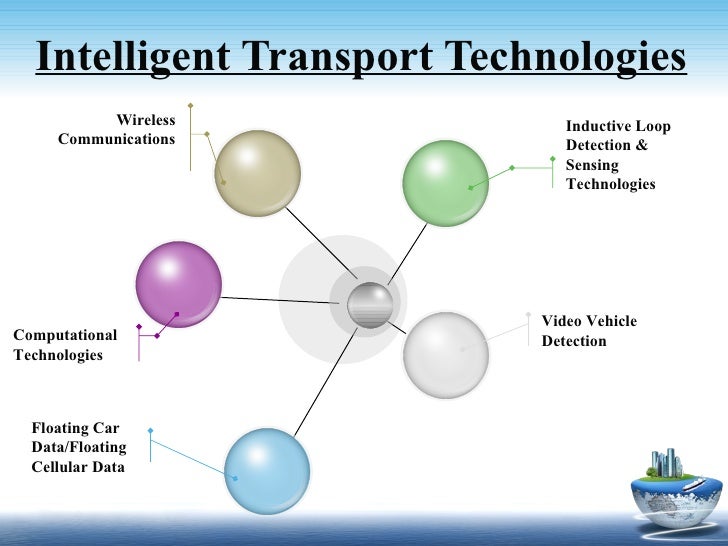 Intelligent Transport Technologies

Wireless Communications

Inductive Loop Detection & Sensing Technologies

Computational Technologies

Video Vehicle Detection

Floating Car Data/Floating Cellular Data